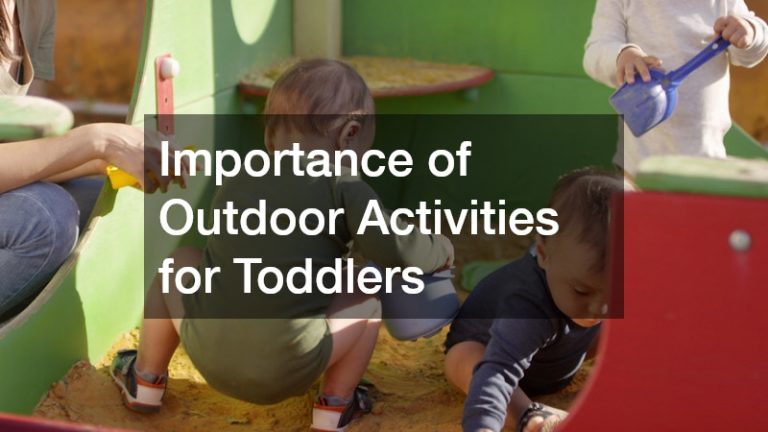 Importance of Outdoor Activities for Toddlers